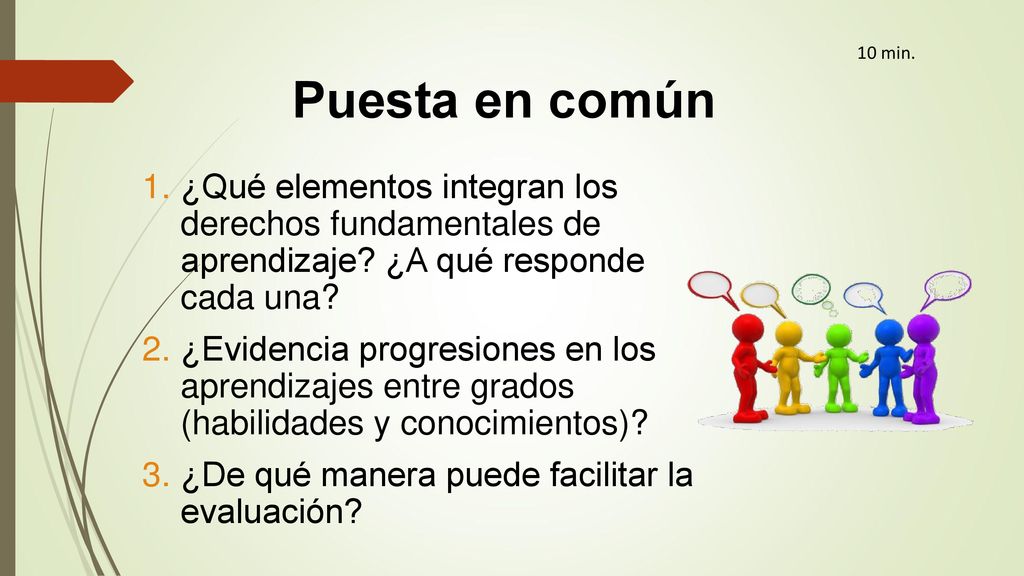 10 min.

Puesta en común

1. ¿Qué elementos integran los derechos fundamentales de aprendizaje? ¿A qué responde cada una?
2. ¿Evidencia progresiones en los aprendizajes entre grados (habilidades y conocimientos)?
3. ¿De qué manera puede facilitar la evaluación?